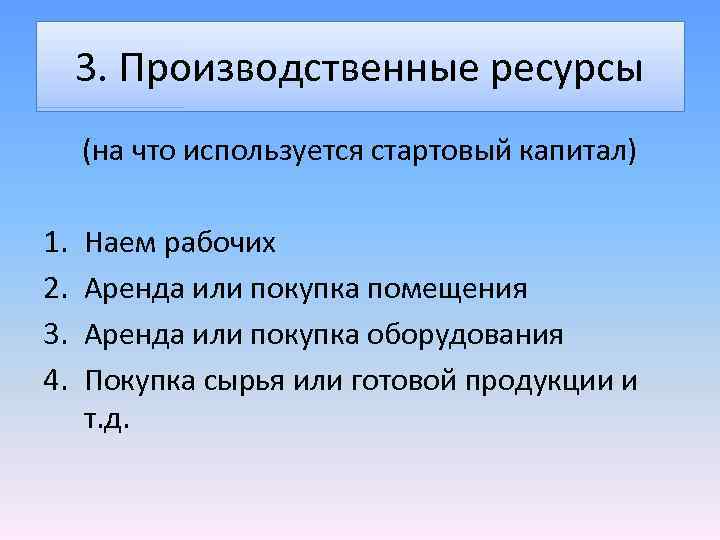 3. Производственные ресурсы

(на что используется стартовый капитал)

1. Наем рабочих
2. Аренда или покупка помещения
3. Аренда или покупка оборудования
4. Покупка сырья или готовой продукции и т.д.